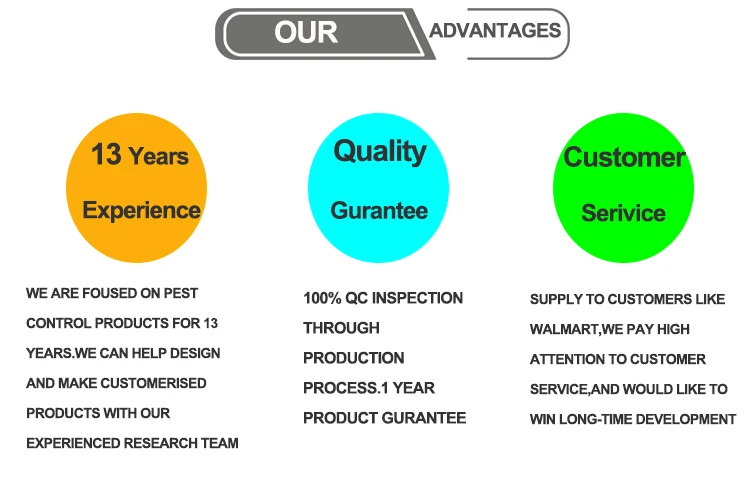 OUR ADVANTAGES

13 Years Experience

WE ARE FOUSED ON PEST CONTROL PRODUCTS FOR 13 YEARS.WE CAN HELP DESIGN AND MAKE CUSTOMERISED PRODUCTS WITH OUR EXPERIENCED RESEARCH TEAM

Quality Gurantee

100% QC INSPECTION THROUGH PRODUCTION PROCESS.1 YEAR PRODUCT GURANTEE

Customer Serivice

SUPPLY TO CUSTOMERS LIKE WALMART,WE PAY HIGH ATTENTION TO CUSTOMER SERVICE,AND WOULD LIKE TO WIN LONG-TIME DEVELOPMENT